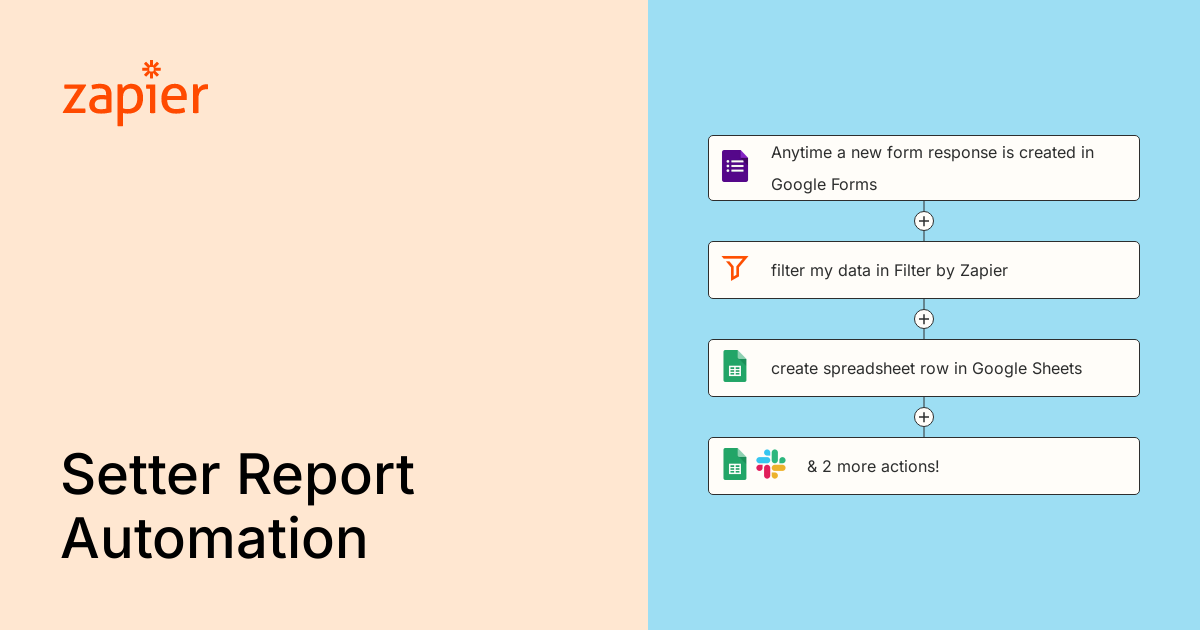 zapier

Setter Report Automation

Anytime a new form response is created in Google Forms

filter my data in Filter by Zapier

create spreadsheet row in Google Sheets

& 2 more actions!